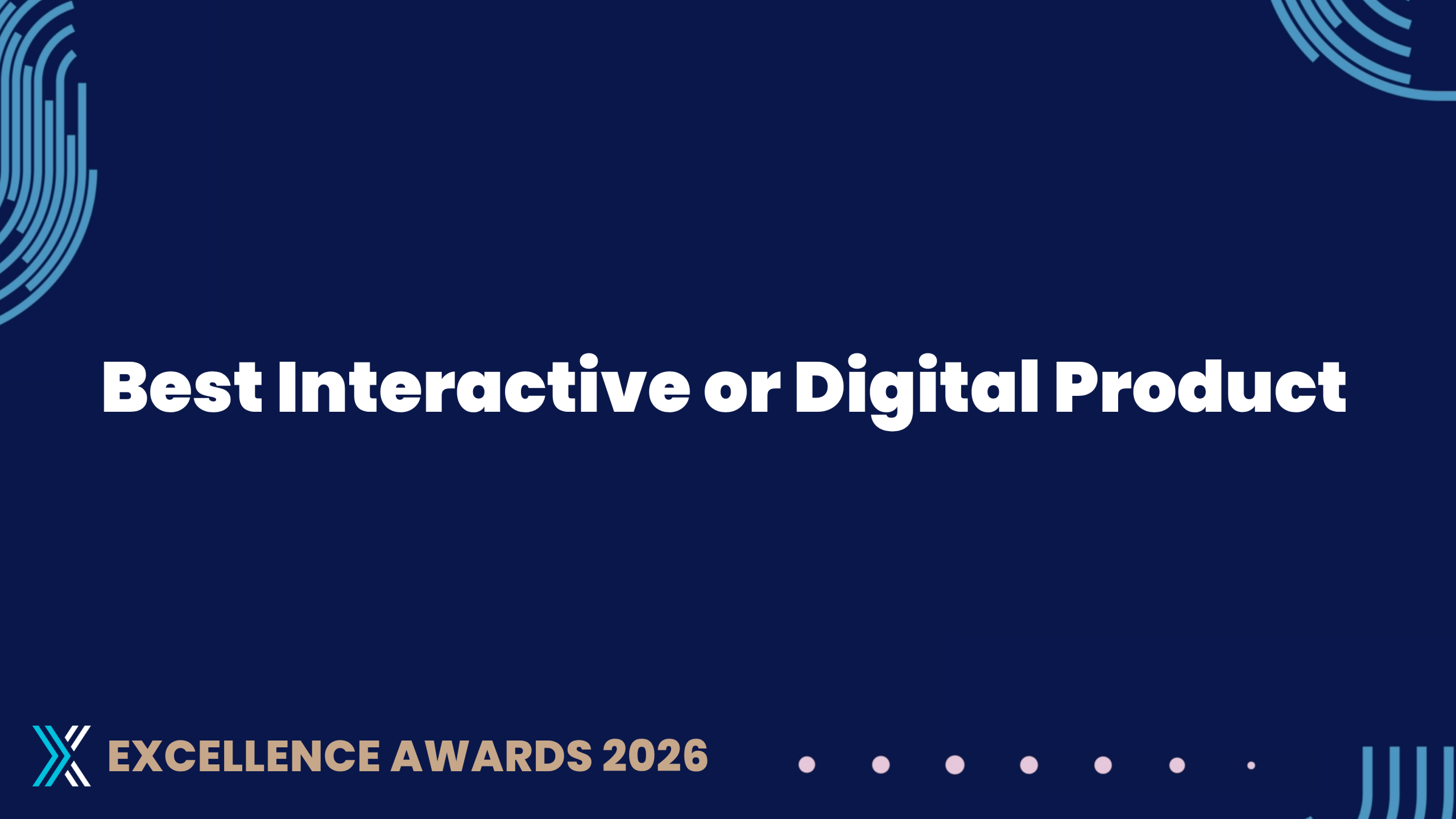 Best Interactive or Digital Product

EXCELLENCE AWARDS 2026